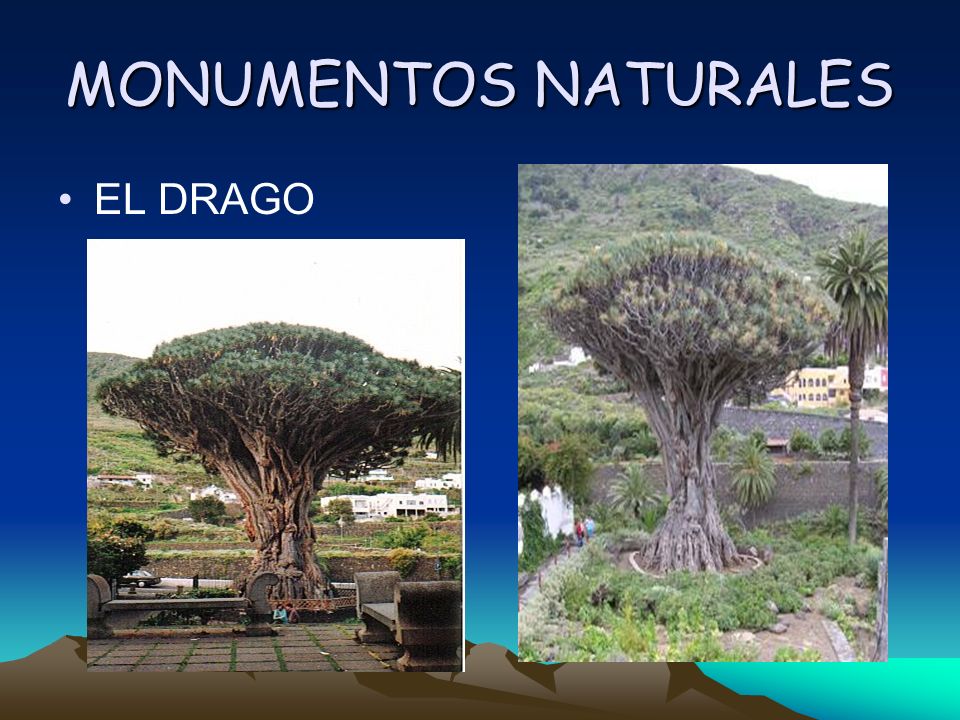 MONUMENTOS NATURALES

• EL DRAGO